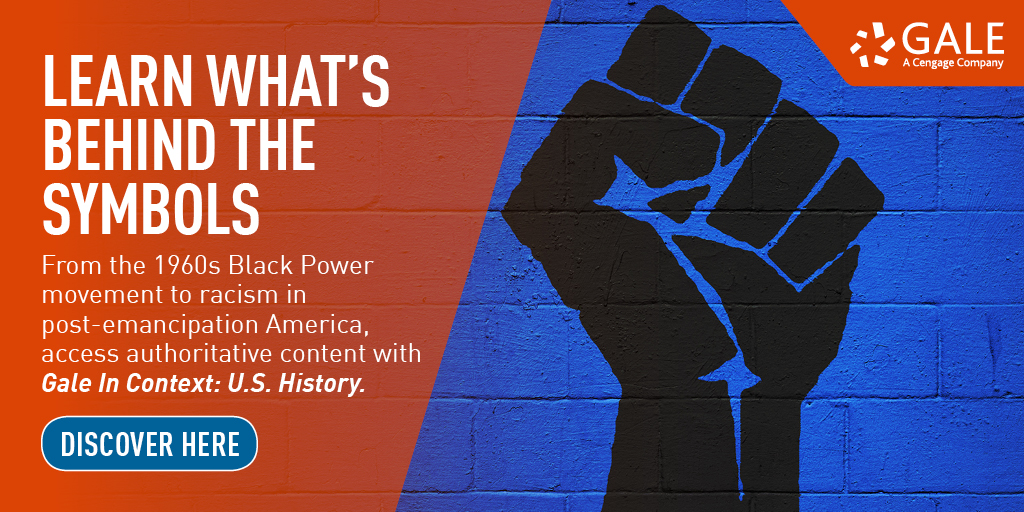 GALE
A Cengage Company

LEARN WHAT'S BEHIND THE SYMBOLS

From the 1960s Black Power movement to racism in post-emancipation America, access authoritative content with Gale In Context: U.S. History.

DISCOVER HERE